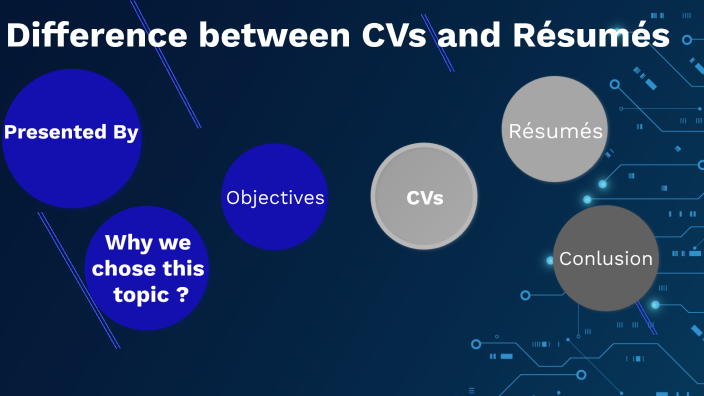 Difference between CVs and Résumés

Presented By

Why we chose this topic ?

Objectives

CVs

Résumés

Conlusion